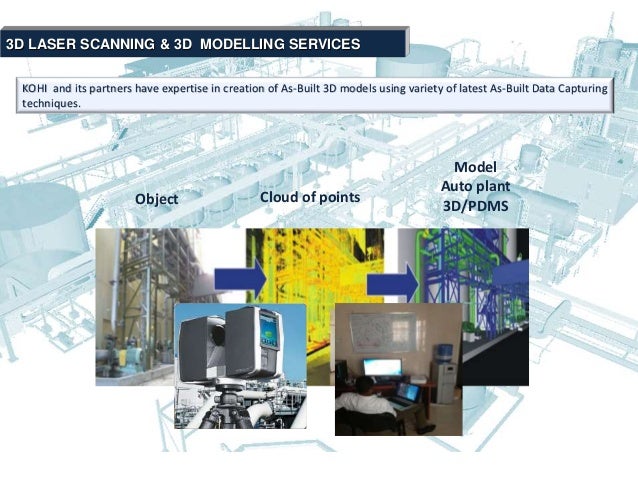 3D LASER SCANNING & 3D MODELLING SERVICES

KOHI and its partners have expertise in creation of As-Built 3D models using variety of latest As-Built Data Capturing techniques.

Object

Cloud of points

Model
Auto plant
3D/PDMS